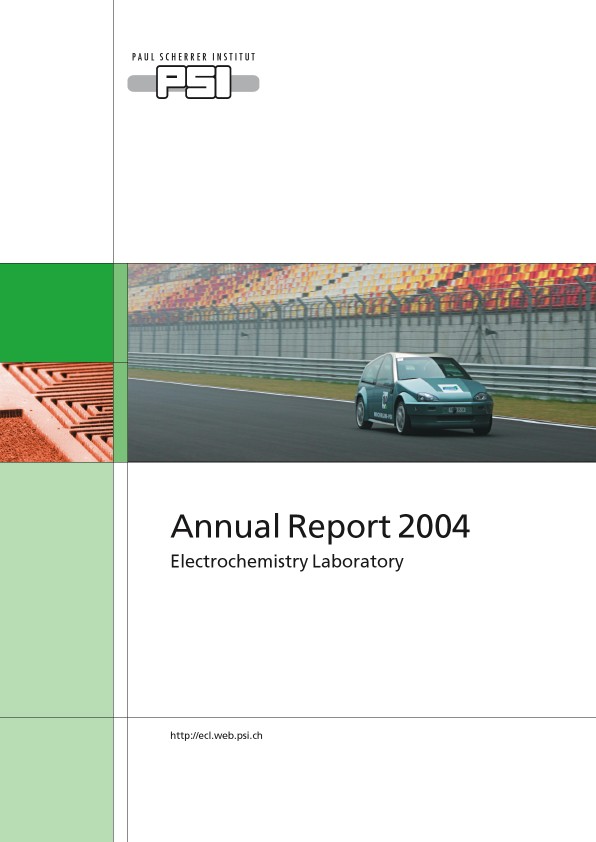 PAUL SCHERRER INSTITUT
PSI

Annual Report 2004
Electrochemistry Laboratory

http://ecl.web.psi.ch